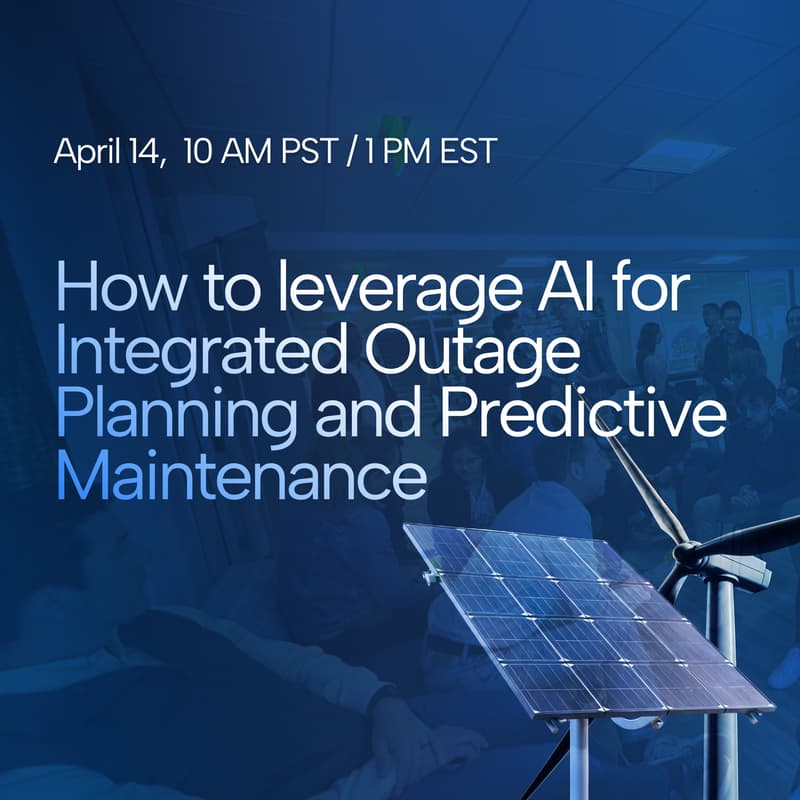 April 14, 10 AM PST / 1 PM EST

How to leverage AI for Integrated Outage Planning and Predictive Maintenance